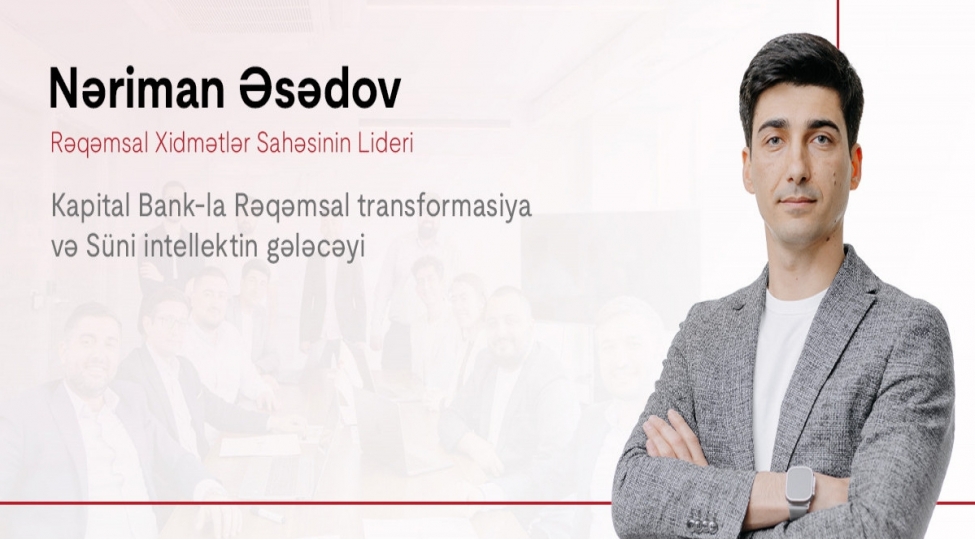 Nəriman Əsədov

Rəqəmsal Xidmətlər Sahəsinin Lideri

Kapital Bank-la Rəqəmsal transformasiya və Süni intellektin gələcəyi